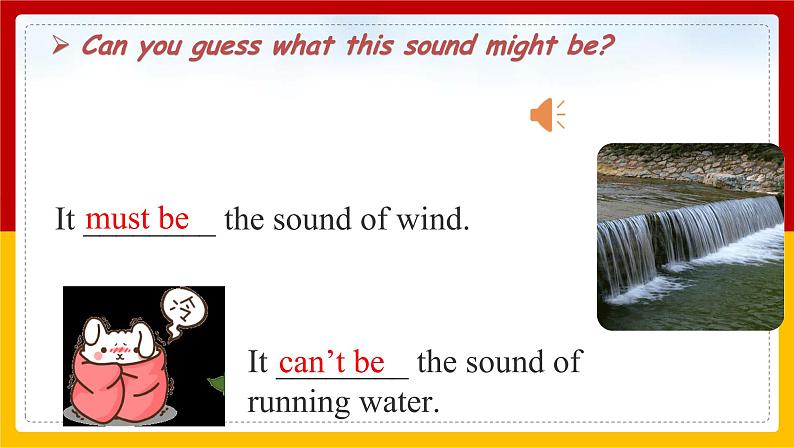 ➢ Can you guess what this sound might be?

It must be the sound of wind.

冷

It can't be the sound of running water.